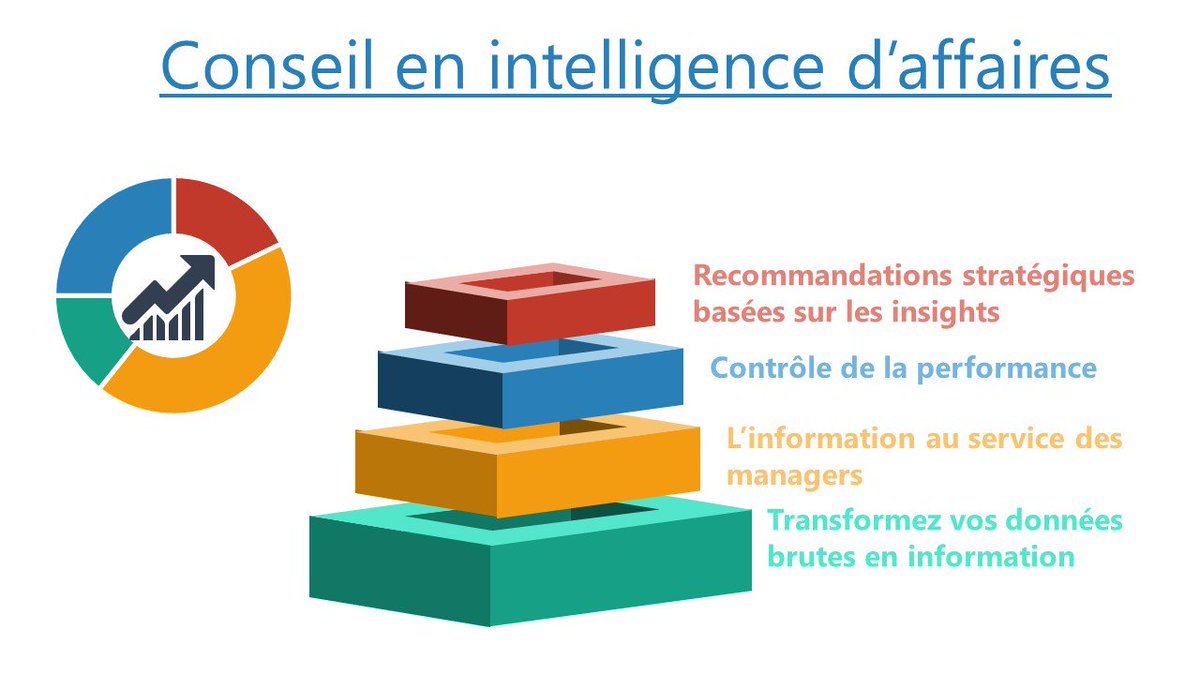 Conseil en intelligence d’affaires

Recommandations stratégiques basées sur les insights

Contrôle de la performance

L’information au service des managers

Transformez vos données brutes en information